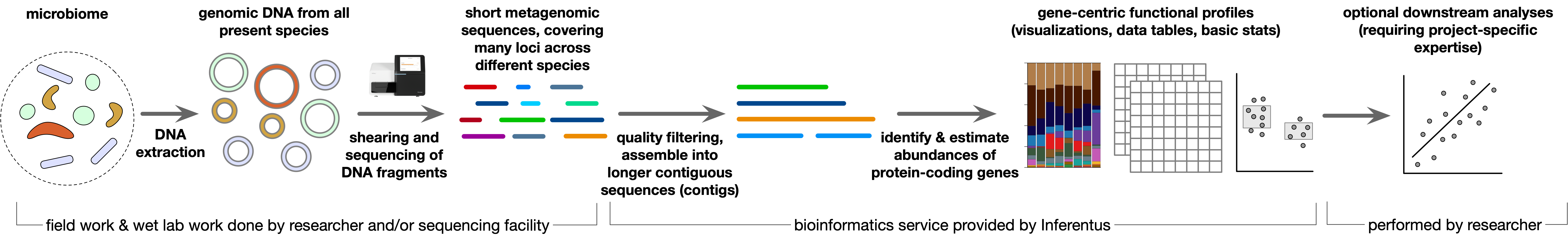 microbiome

DNA extraction

genomic DNA from all present species

shearing and sequencing of DNA fragments

short metagenomic sequences, covering many loci across different species

quality filtering, assemble into longer contiguous sequences (contigs)

identify & estimate abundances of protein-coding genes

gene-centric functional profiles (visualizations, data tables, basic stats)

optional downstream analyses (requiring project-specific expertise)

field work & wet lab work done by researcher and/or sequencing facility

bioinformatics service provided by Inferentus

performed by researcher